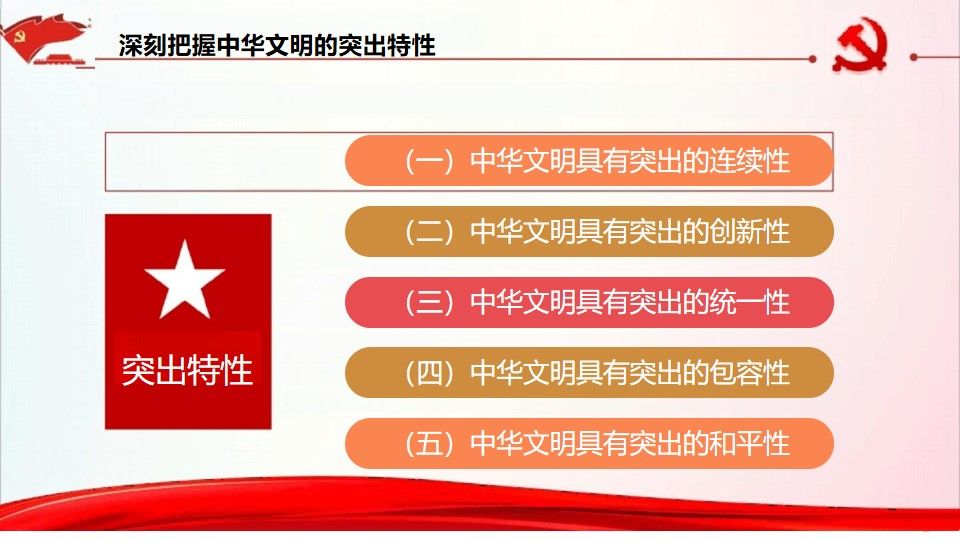 深刻把握中华文明的突出特性

突出特性

（一）中华文明具有突出的连续性

（二）中华文明具有突出的创新性

（三）中华文明具有突出的统一性

（四）中华文明具有突出的包容性

（五）中华文明具有突出的和平性